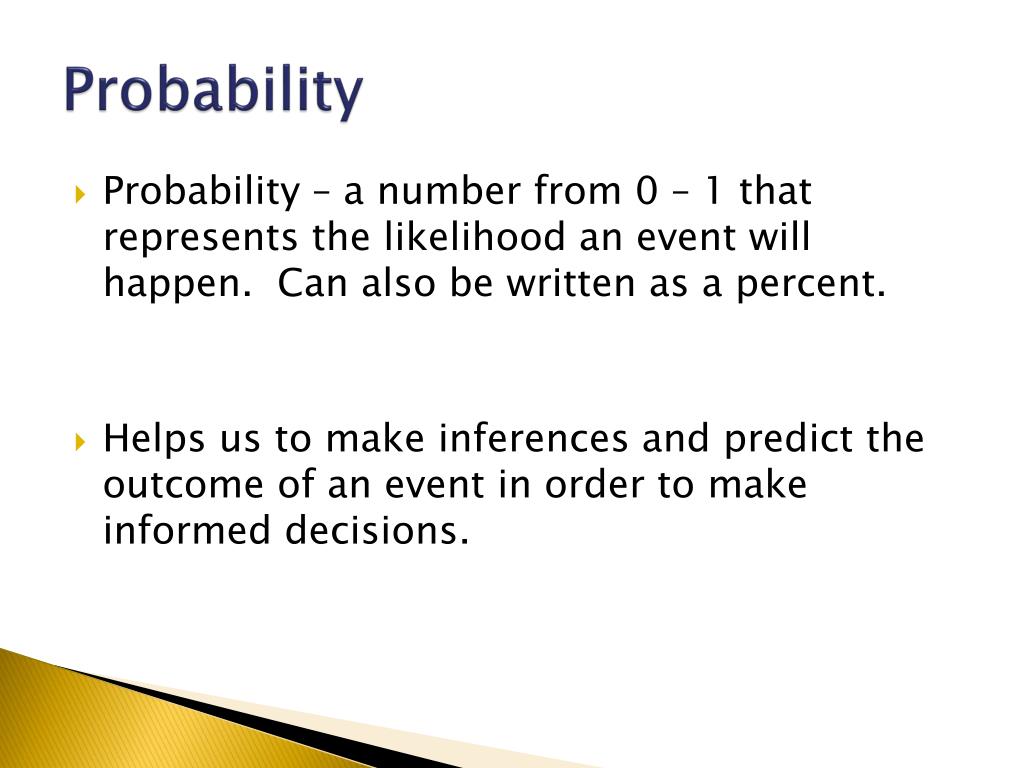 Probability

Probability – a number from 0 – 1 that represents the likelihood an event will happen. Can also be written as a percent.

Helps us to make inferences and predict the outcome of an event in order to make informed decisions.